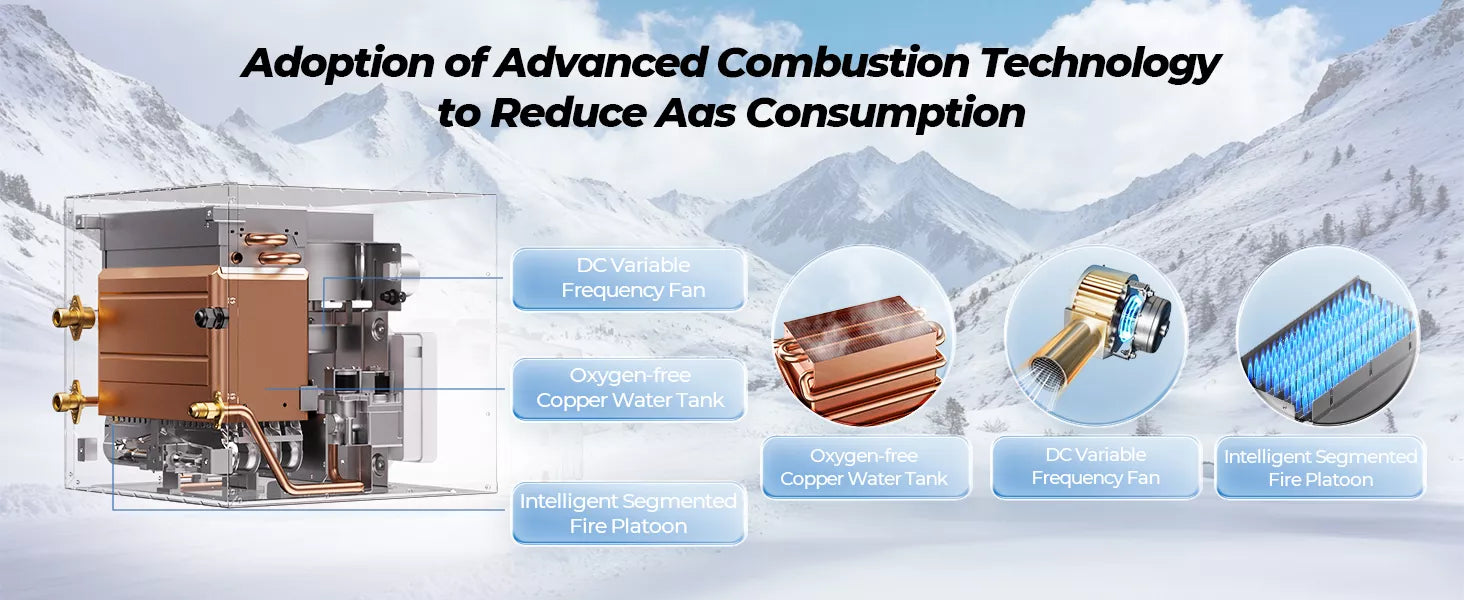 Adoption of Advanced Combustion Technology to Reduce Aas Consumption

DC Variable Frequency Fan

Oxygen-free Copper Water Tank

Intelligent Segmented Fire Platoon

Oxygen-free Copper Water Tank

DC Variable Frequency Fan

Intelligent Segmented Fire Platoon